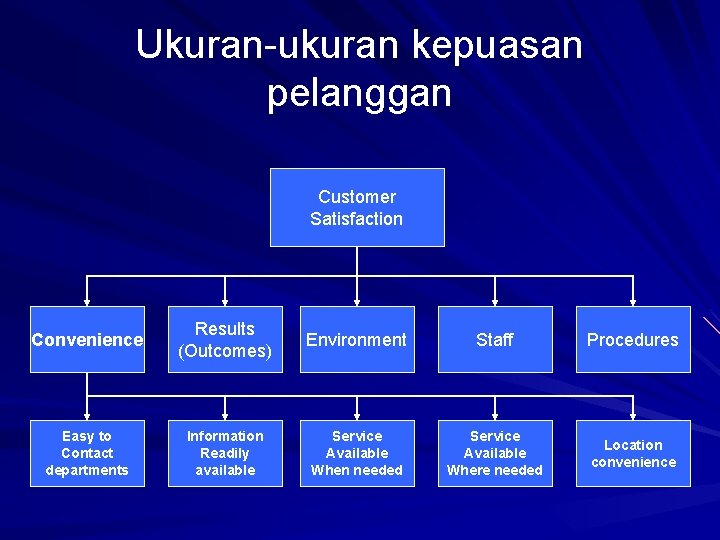 Ukuran-ukuran kepuasan pelanggan

Customer Satisfaction

Convenience

Results (Outcomes)

Environment

Staff

Procedures

Easy to Contact departments

Information Readily available

Service Available When needed

Service Available Where needed

Location convenience